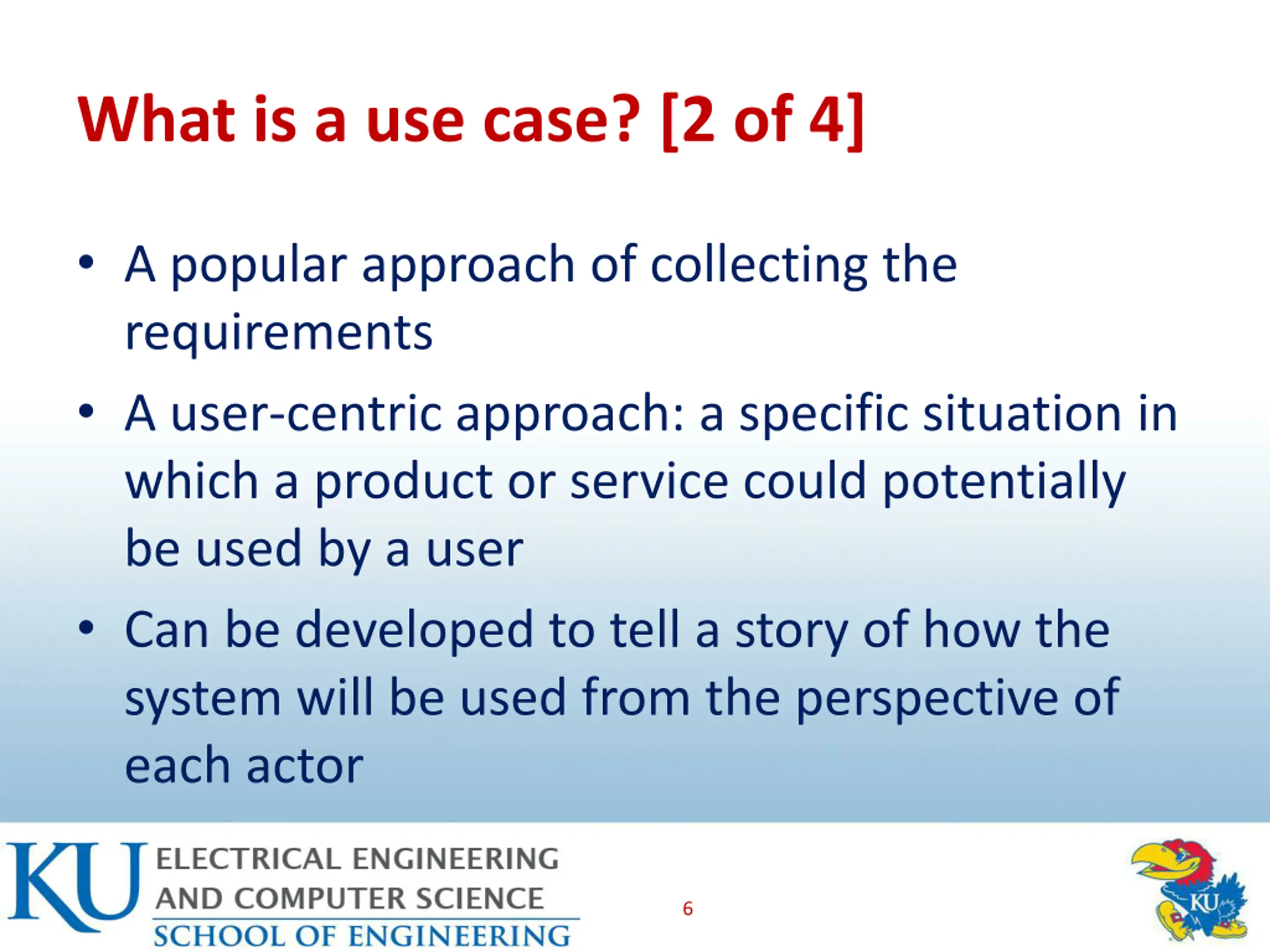 What is a use case? [2 of 4]

• A popular approach of collecting the requirements
• A user-centric approach: a specific situation in which a product or service could potentially be used by a user
• Can be developed to tell a story of how the system will be used from the perspective of each actor

KU ELECTRICAL ENGINEERING AND COMPUTER SCIENCE
SCHOOL OF ENGINEERING

6

KU